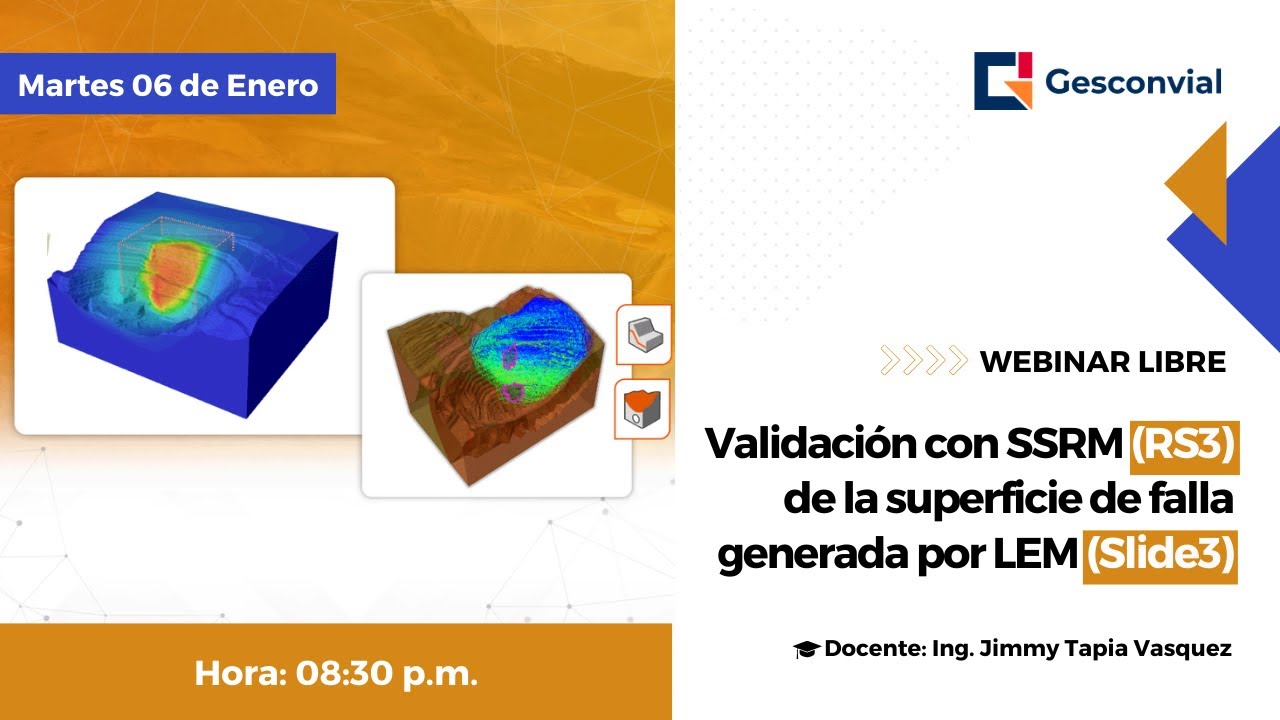 Martes 06 de Enero

Gesconvial

WEBINAR LIBRE

Validación con SSRM (RS3) de la superficie de falla generada por LEM (Slide3)

Docente: Ing. Jimmy Tapia Vasquez

Hora: 08:30 p.m.